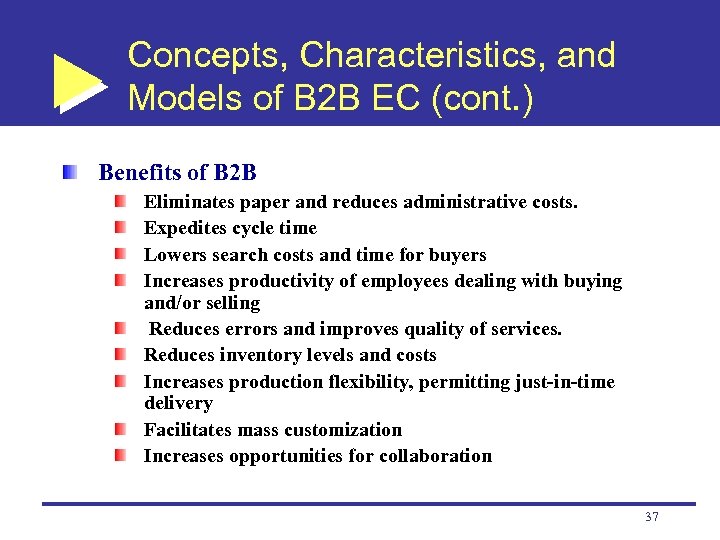 Concepts, Characteristics, and Models of B2B EC (cont.)

Benefits of B2B

Eliminates paper and reduces administrative costs.

Expedites cycle time

Lowers search costs and time for buyers

Increases productivity of employees dealing with buying and/or selling

Reduces errors and improves quality of services.

Reduces inventory levels and costs

Increases production flexibility, permitting just-in-time delivery

Facilitates mass customization

Increases opportunities for collaboration

37